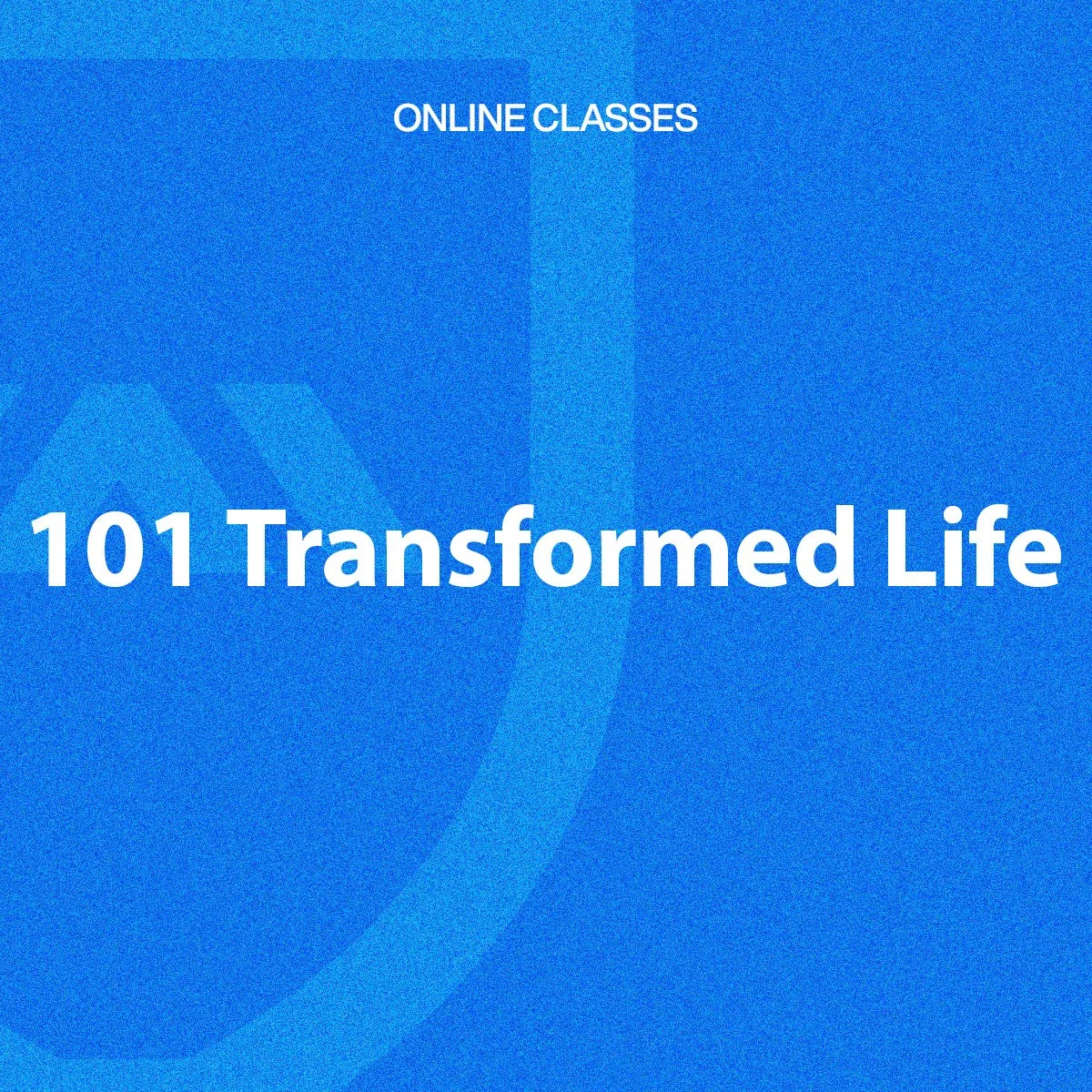 ONLINE CLASSES

101 Transformed Life